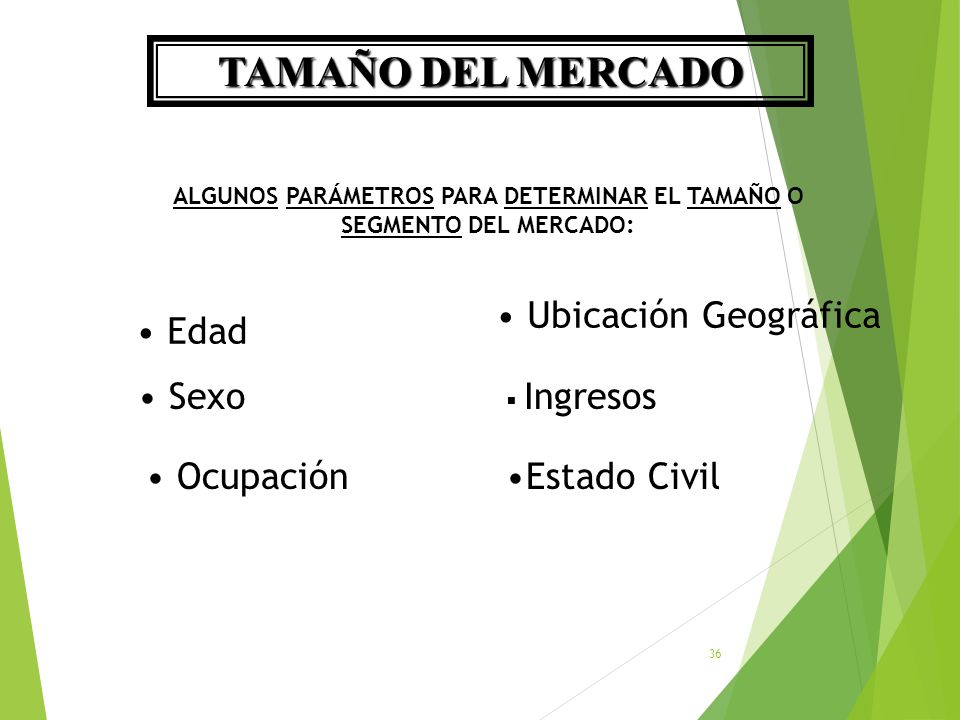 TAMAÑO DEL MERCADO

ALGUNOS PARÁMETROS PARA DETERMINAR EL TAMAÑO O SEGMENTO DEL MERCADO:

• Edad

• Sexo

• Ocupación

• Ubicación Geográfica

▪ Ingresos

•Estado Civil

36